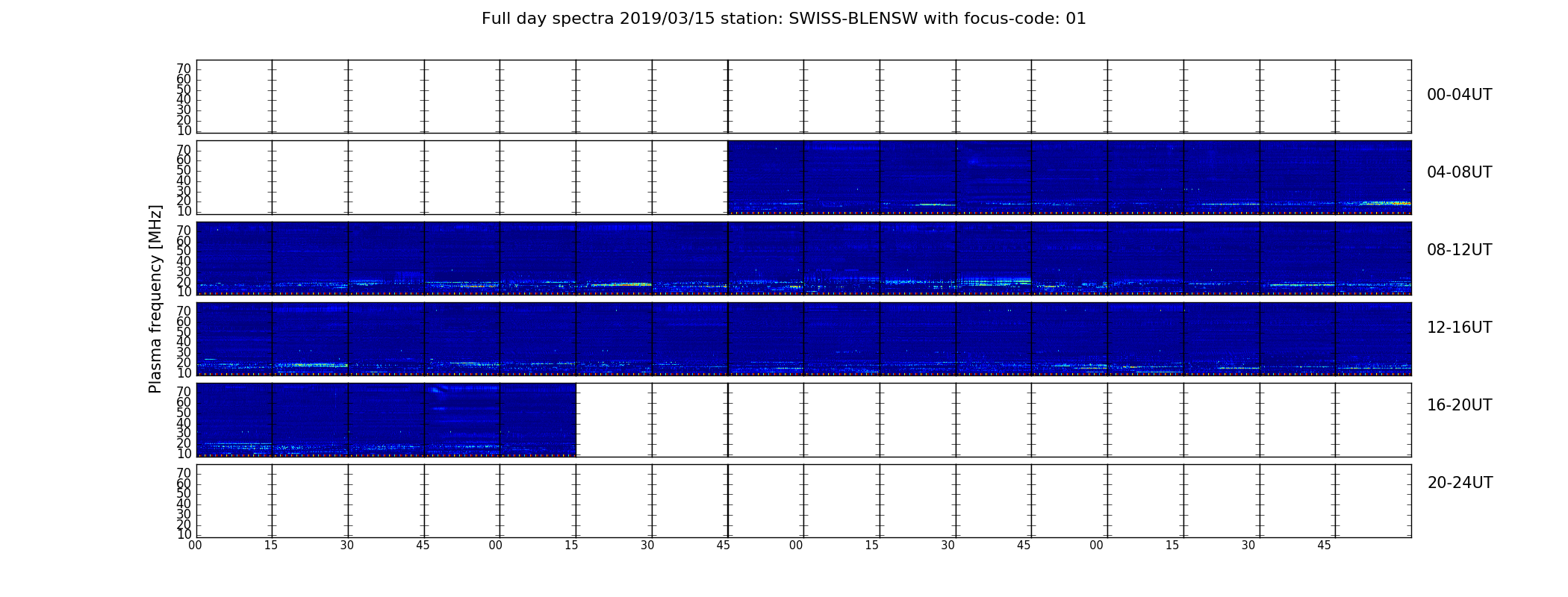 Full day spectra 2019/03/15 station: SWISS-BLENSW with focus-code: 01

Plasma frequency [MHz]

70
60
50
40
30
20
10

00-04UT

70
60
50
40
30
20
10

04-08UT

70
60
50
40
30
20
10

08-12UT

70
60
50
40
30
20
10

12-16UT

70
60
50
40
30
20
10

16-20UT

70
60
50
40
30
20
10

20-24UT

00 15 30 45 00 15 30 45 00 15 30 45 00 15 30 45